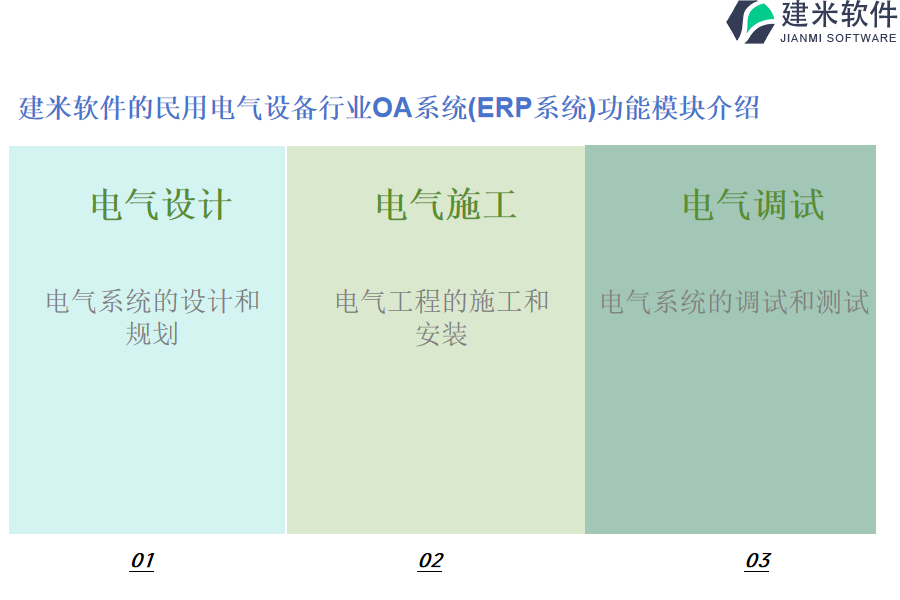 建米软件
JIANMI SOFTWARE

建米软件的民用电气设备行业OA系统(ERP系统)功能模块介绍

电气设计

电气系统的设计和规划

01

电气施工

电气工程的施工和安装

02

电气调试

电气系统的调试和测试

03